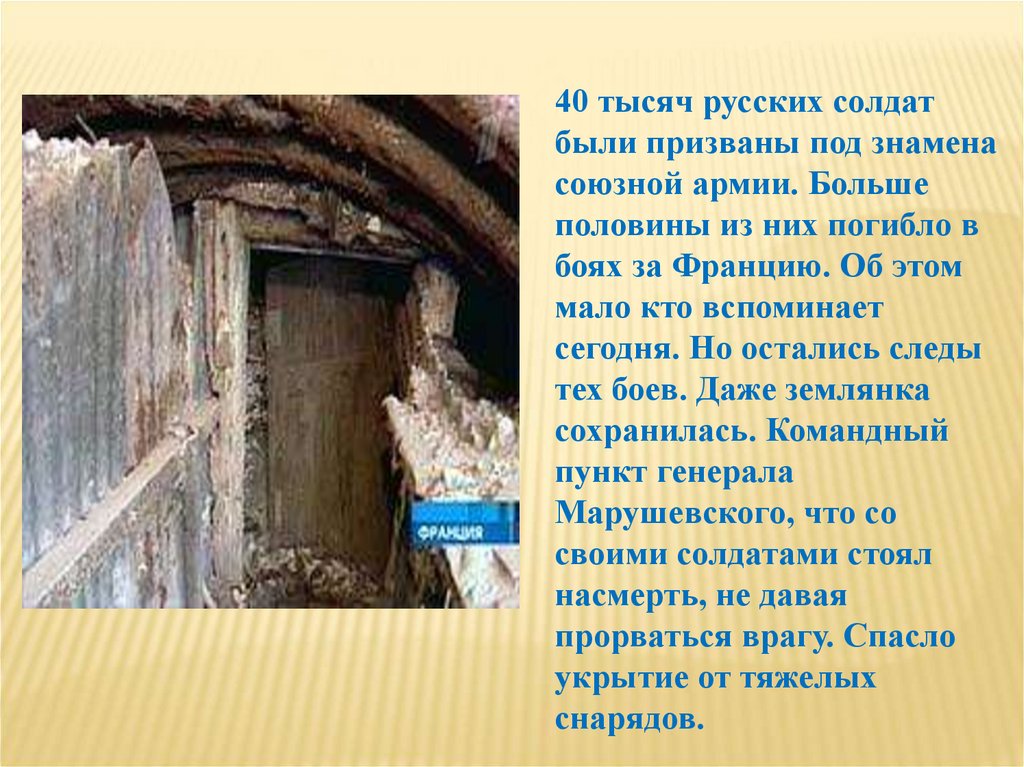 ФРАНЦИЯ

40 тысяч русских солдат были призваны под знамена союзной армии. Больше половины из них погибло в боях за Францию. Об этом мало кто вспоминает сегодня. Но остались следы тех боев. Даже землянка сохранилась. Командный пункт генерала Марушевского, что со своими солдатами стоял насмерть, не давая прорваться врагу. Спасло укрытие от тяжелых снарядов.